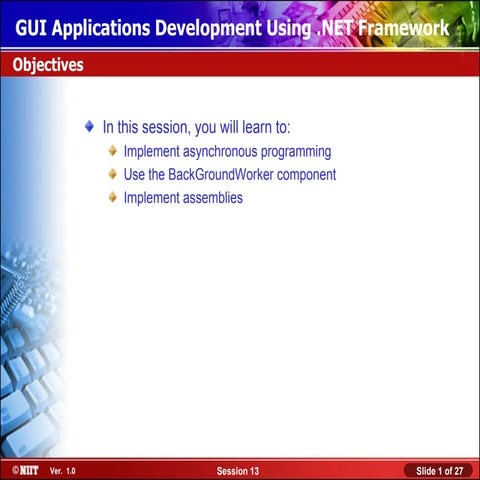 GUI Applications Development Using .NET Framework

Objectives

In this session, you will learn to:

Implement asynchronous programming

Use the BackGroundWorker component

Implement assemblies

©NIIT Ver. 1.0 Session 13 Slide 1 of 27